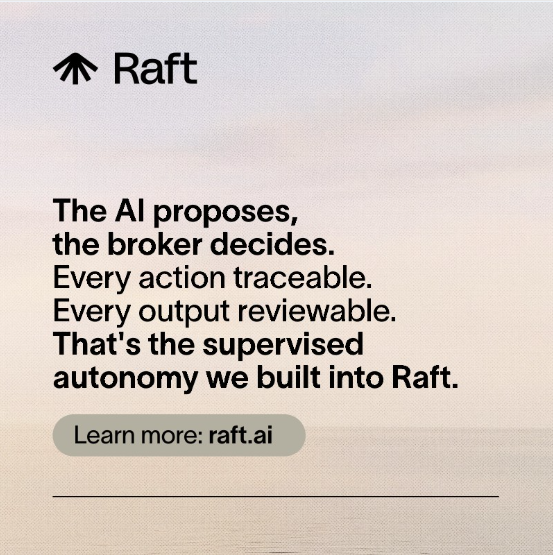 Raft

The AI proposes, the broker decides. Every action traceable. Every output reviewable. That's the supervised autonomy we built into Raft.

Learn more: raft.ai